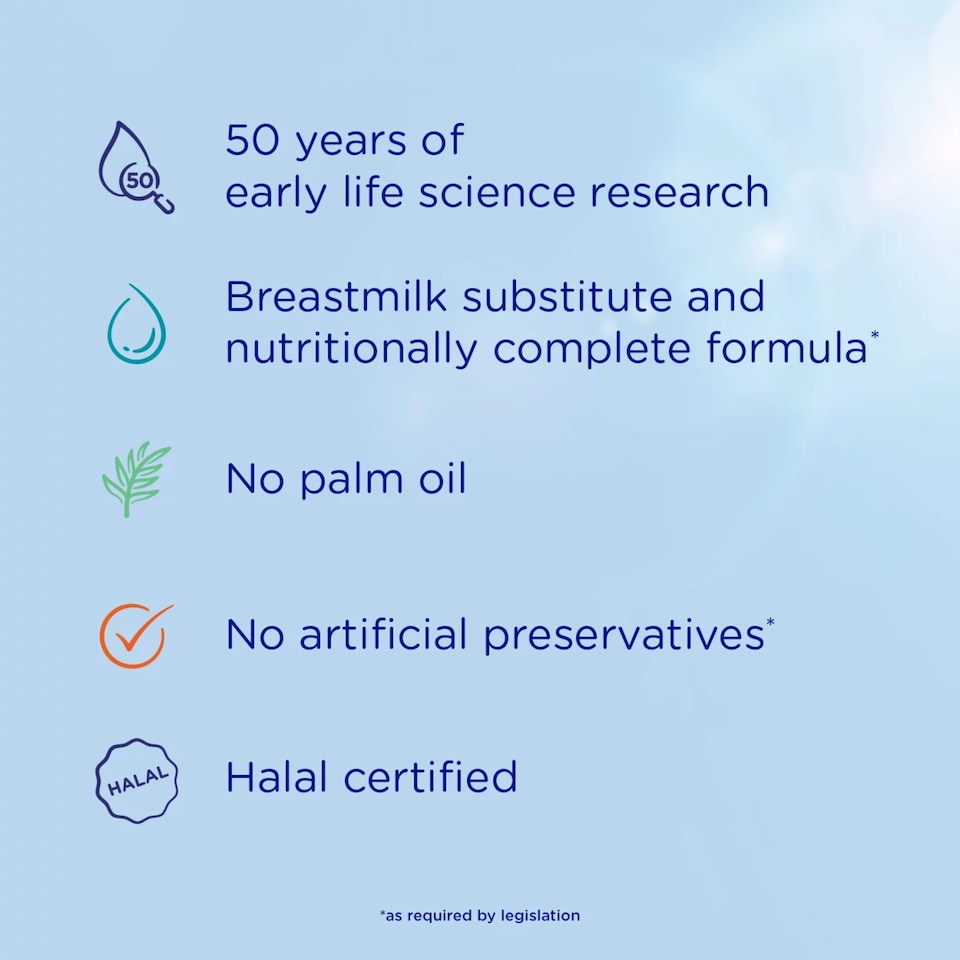 50

50 years of early life science research

Breastmilk substitute and nutritionally complete formula*

No palm oil

No artificial preservatives*

HALAL

Halal certified

*as required by legislation